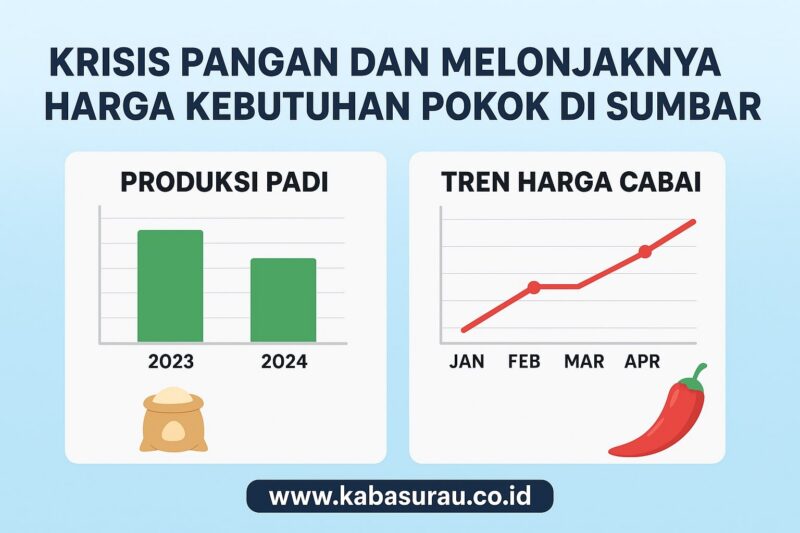 KRISIS PANGAN DAN MELONJAKNYA HARGA KEBUTUHAN POKOK DI SUMBAR

PRODUKSI PADI

2023 2024

TREN HARGA CABAI

JAN FEB MAR APR

www.kabasurau.co.id